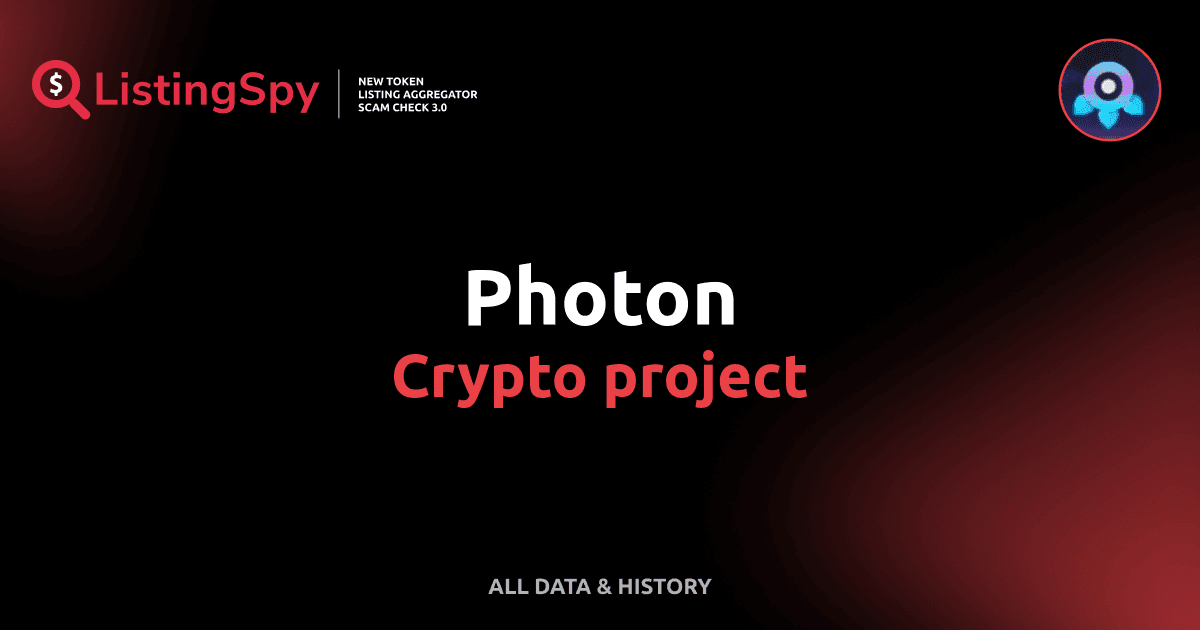 $ ListingSpy
NEW TOKEN
LISTING AGGREGATOR
SCAM CHECK 3.0

Photon
Crypto project

ALL DATA & HISTORY